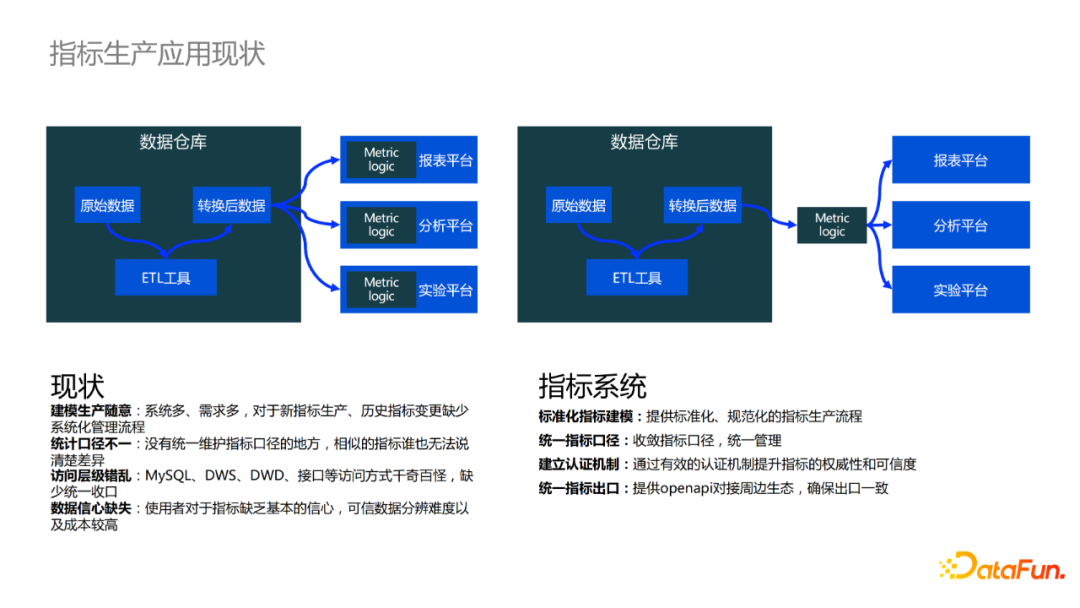 指标生产应用现状

数据仓库

原始数据

转换后数据

ETL工具

Metric logic

报表平台

Metric logic

分析平台

Metric logic

实验平台

数据仓库

原始数据

转换后数据

ETL工具

Metric logic

报表平台

分析平台

实验平台

现状

建模生产随意：系统多、需求多，对于新指标生产、历史指标变更缺少系统化管理流程

统计口径不一：没有统一维护指标口径的地方，相似的指标谁也无法说清楚差异

访问层级错乱：MySQL、DWS、DWD、接口等访问方式千奇百怪，缺少统一收口

数据信心缺失：使用者对于指标缺乏基本的信心，可信数据分辨难度以及成本较高

指标系统

标准化指标建模：提供标准化、规范化的指标生产流程

统一指标口径：收敛指标口径，统一管理

建立认证机制：通过有效的认证机制提升指标的权威性和可信度

统一指标出口：提供openapi对接周边生态，确保出口一致

DataFun.